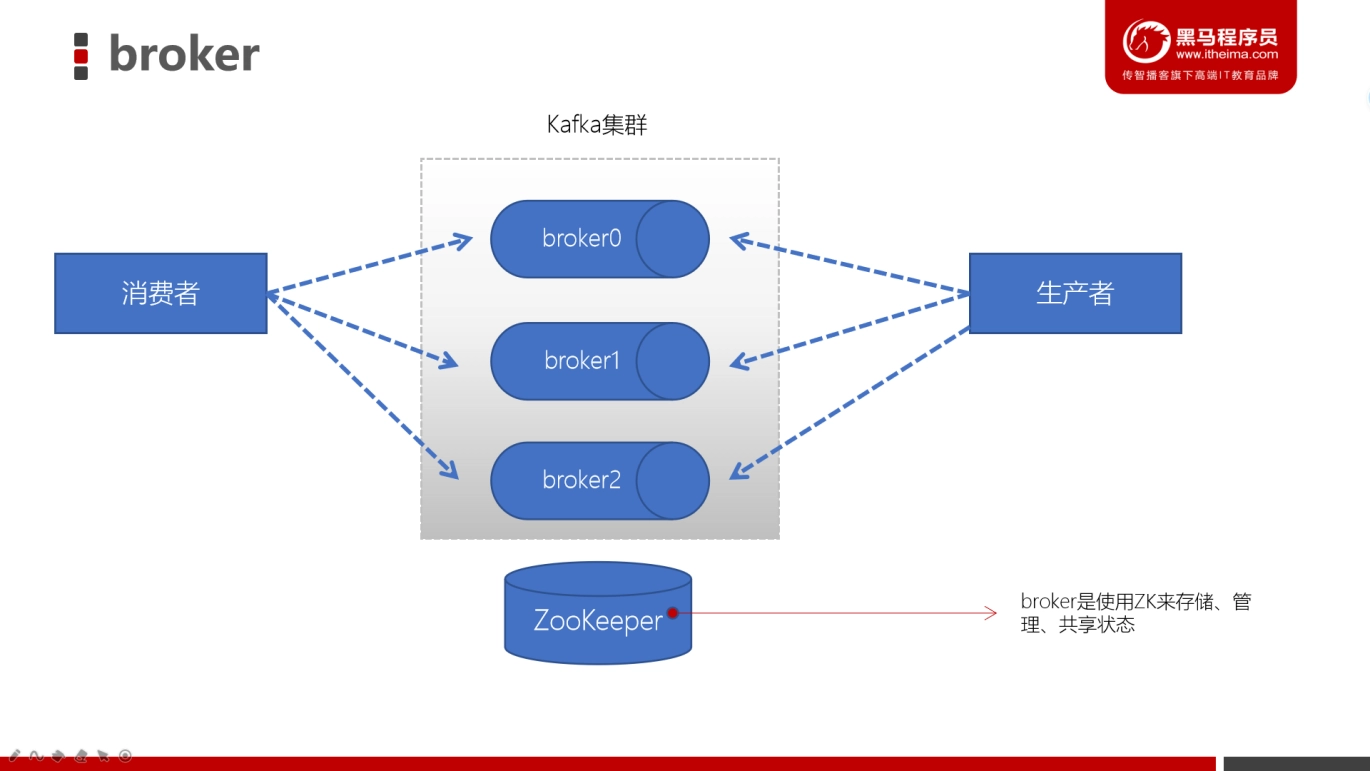 broker

黑马程序员
www.itheima.com
传智播客旗下高端IT教育品牌

Kafka集群

消费者

broker0

broker1

broker2

生产者

ZooKeeper

broker是使用ZK来存储、管理、共享状态